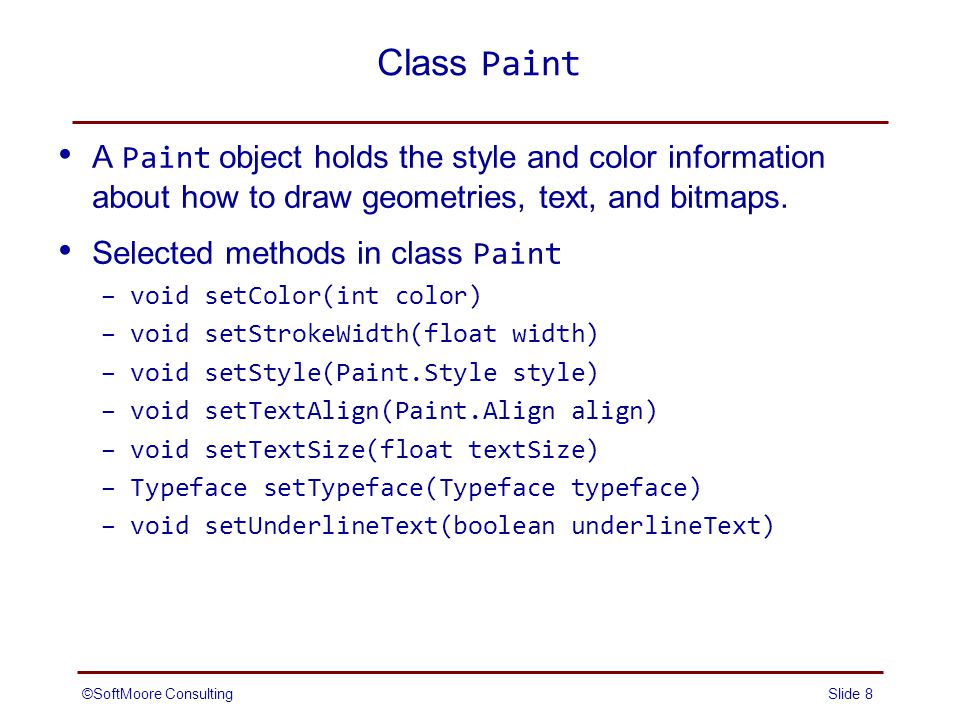 Class Paint

• A Paint object holds the style and color information about how to draw geometries, text, and bitmaps.

• Selected methods in class Paint
– void setColor(int color)
– void setStrokeWidth(float width)
– void setStyle(Paint.Style style)
– void setTextAlign(Paint.Align align)
– void setTextSize(float textSize)
– Typeface setTypeface(Typeface typeface)
– void setUnderlineText(boolean underlineText)

©SoftMoore Consulting

Slide 8